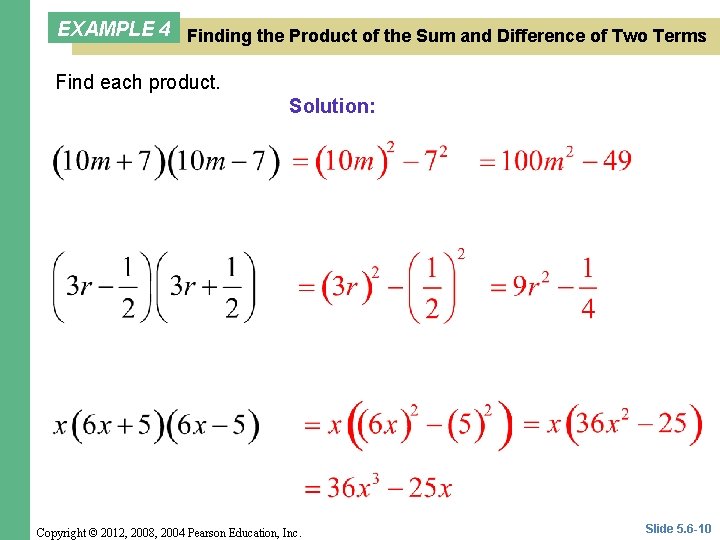 EXAMPLE 4 Finding the Product of the Sum and Difference of Two Terms

Find each product.

Solution:

$(10m+7)(10m-7)$ $=(10m)^2-7^2$ $=100m^2-49$

$\left(3r-\frac{1}{2}\right)\left(3r+\frac{1}{2}\right)$ $=(3r)^2-\left(\frac{1}{2}\right)^2$ $=9r^2-\frac{1}{4}$

$x(6x+5)(6x-5)$ $=x\left((6x)^2-(5)^2\right)=x\left(36x^2-25\right)$

$=36x^3-25x$

Copyright © 2012, 2008, 2004 Pearson Education, Inc.

Slide 5.6-10